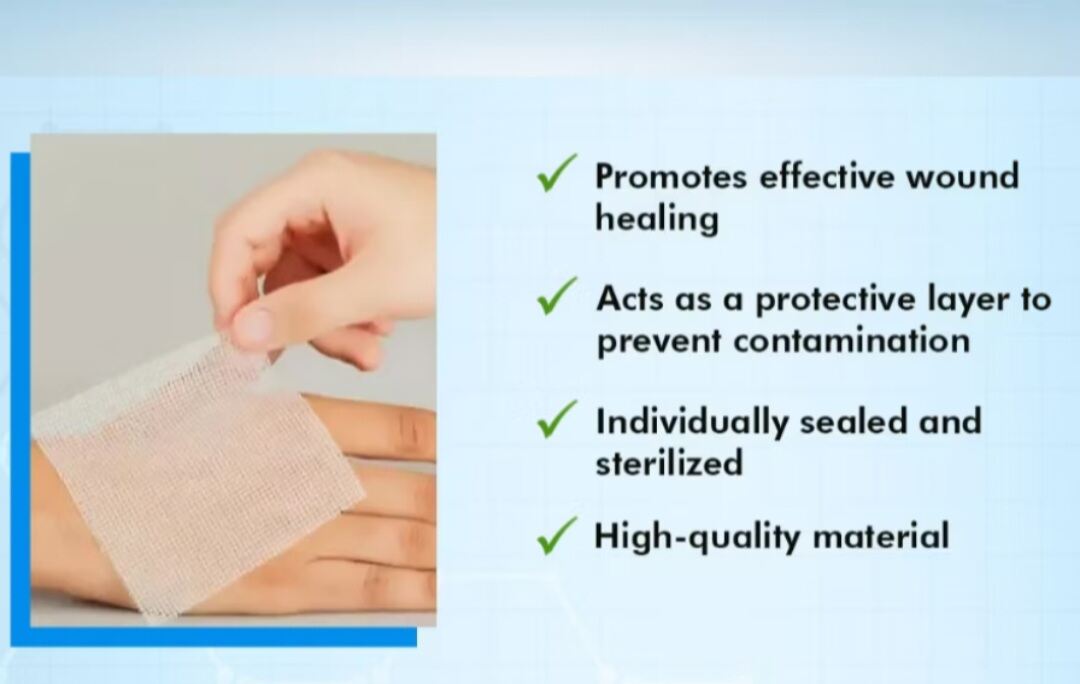 ✓ Promotes effective wound healing

✓ Acts as a protective layer to prevent contamination

✓ Individually sealed and sterilized

✓ High-quality material